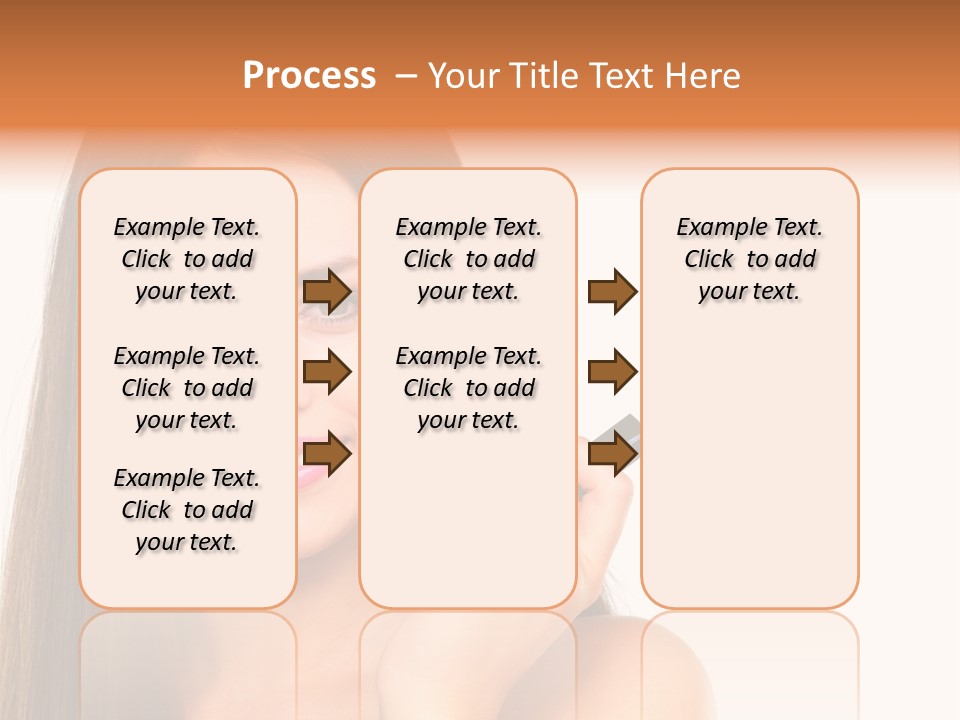 Process – Your Title Text Here

Example Text. Click to add your text.

Example Text. Click to add your text.

Example Text. Click to add your text.

Example Text. Click to add your text.

Example Text. Click to add your text.

Example Text. Click to add your text.